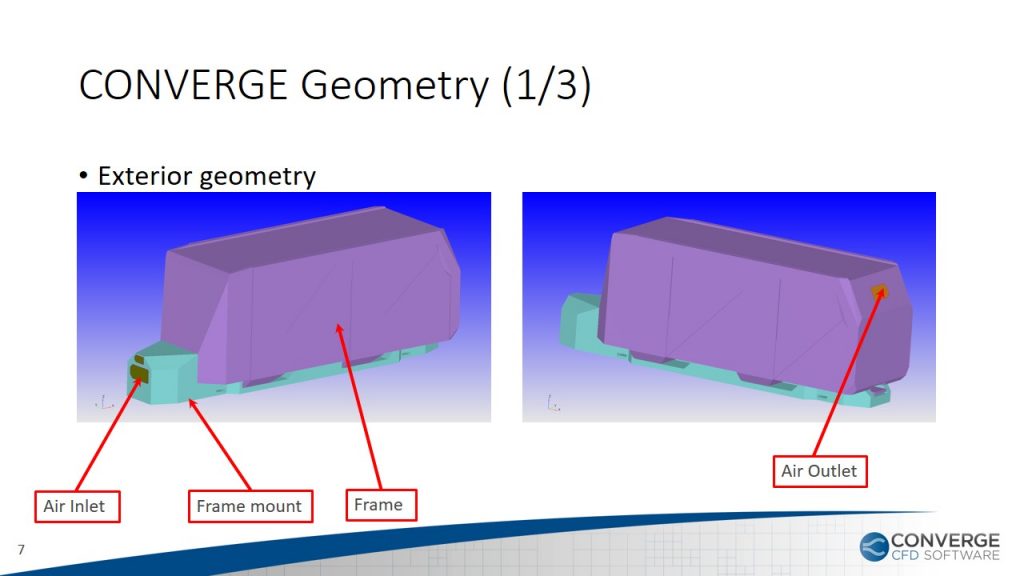 CONVERGE Geometry (1/3)

• Exterior geometry

Air Inlet

Frame mount

Frame

Air Outlet

7

CONVERGE CFD SOFTWARE